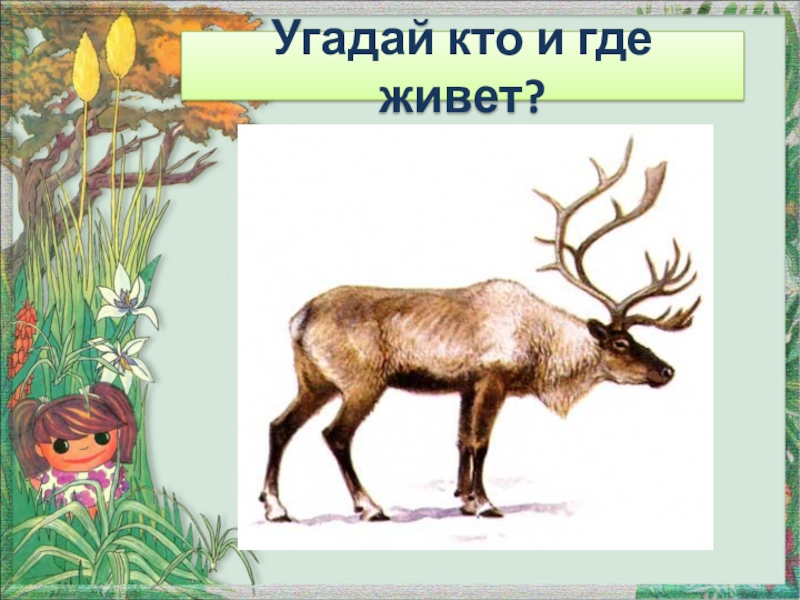 Угадай кто и где живет?